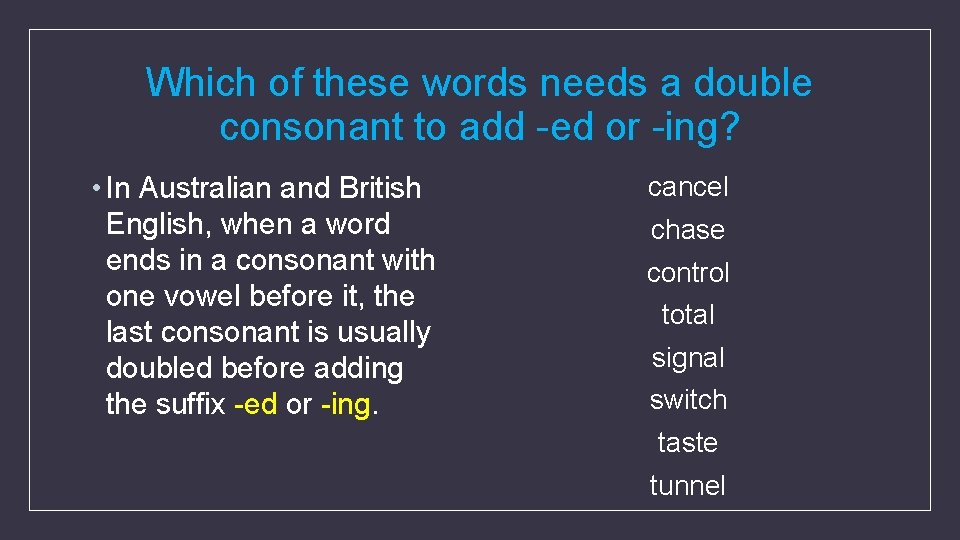 Which of these words needs a double consonant to add -ed or -ing?

• In Australian and British English, when a word ends in a consonant with one vowel before it, the last consonant is usually doubled before adding the suffix -ed or -ing.

cancel
chase
control
total
signal
switch
taste
tunnel